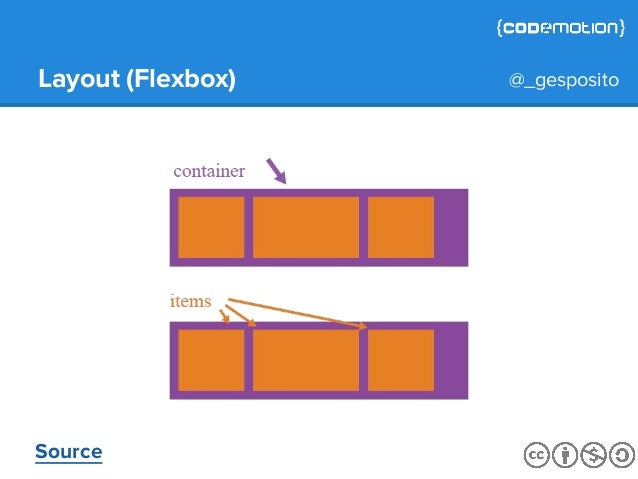 {codemotion}

Layout (Flexbox)

@_gesposito

container

items

Source

cc